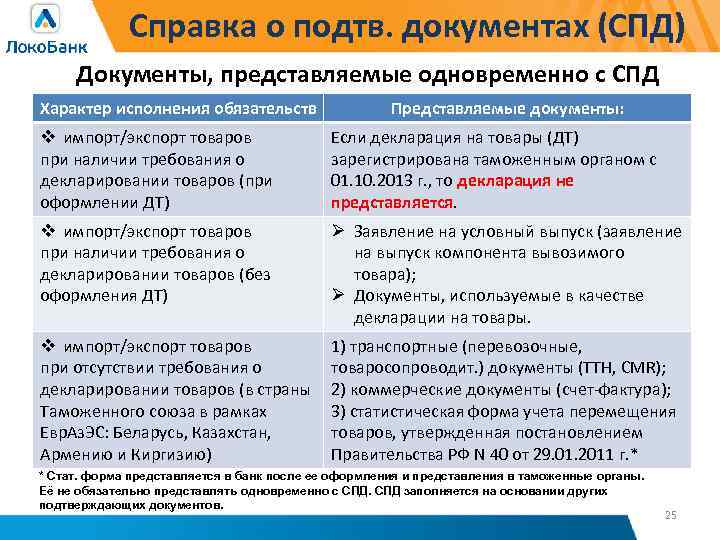 ЛокоБанк

Справка о подтв. документах (СПД)

Документы, представляемые одновременно с СПД

| Характер исполнения обязательств | Представляемые документы: |
|---|---|
| ❖ импорт/экспорт товаров при наличии требования о декларировании товаров (при оформлении ДТ) | Если декларация на товары (ДТ) зарегистрирована таможенным органом с 01.10.2013 г., то декларация не представляется. |
| ❖ импорт/экспорт товаров при наличии требования о декларировании товаров (без оформления ДТ) | ➢ Заявление на условный выпуск (заявление на выпуск компонента вывозимого товара); ➢ Документы, используемые в качестве декларации на товары. |
| ❖ импорт/экспорт товаров при отсутствии требования о декларировании товаров (в страны Таможенного союза в рамках ЕврАзЭС: Беларусь, Казахстан, Армению и Киргизию) | 1) транспортные (перевозочные, товаросопроводит.) документы (ТТН, CMR); 2) коммерческие документы (счет-фактура); 3) статистическая форма учета перемещения товаров, утвержденная постановлением Правительства РФ N 40 от 29.01.2011 г.* |

* Стат. форма представляется в банк после ее оформления и представления в таможенные органы. Её не обязательно представлять одновременно с СПД. СПД заполняется на основании других подтверждающих документов.

25